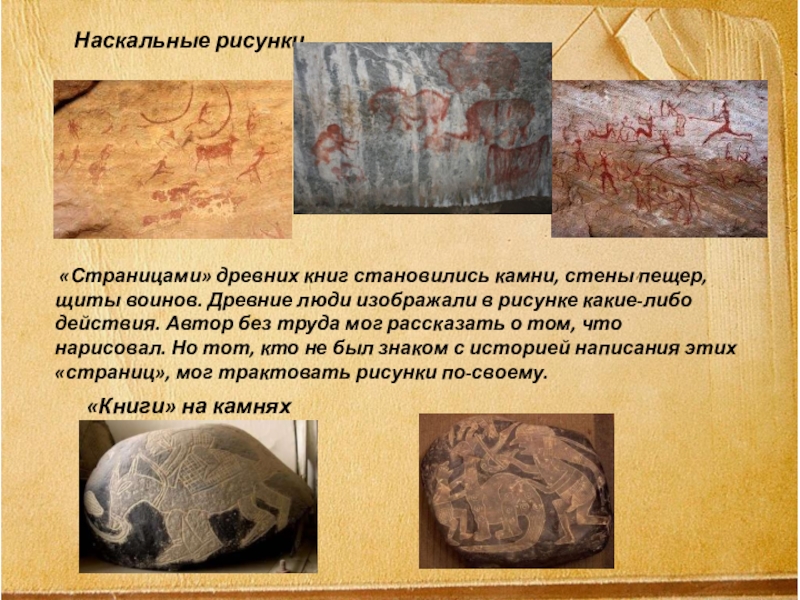 Наскальные рисунки

«Страницами» древних книг становились камни, стены пещер, щиты воинов. Древние люди изображали в рисунке какие-либо действия. Автор без труда мог рассказать о том, что нарисовал. Но тот, кто не был знаком с историей написания этих «страниц», мог трактовать рисунки по-своему.

«Книги» на камнях